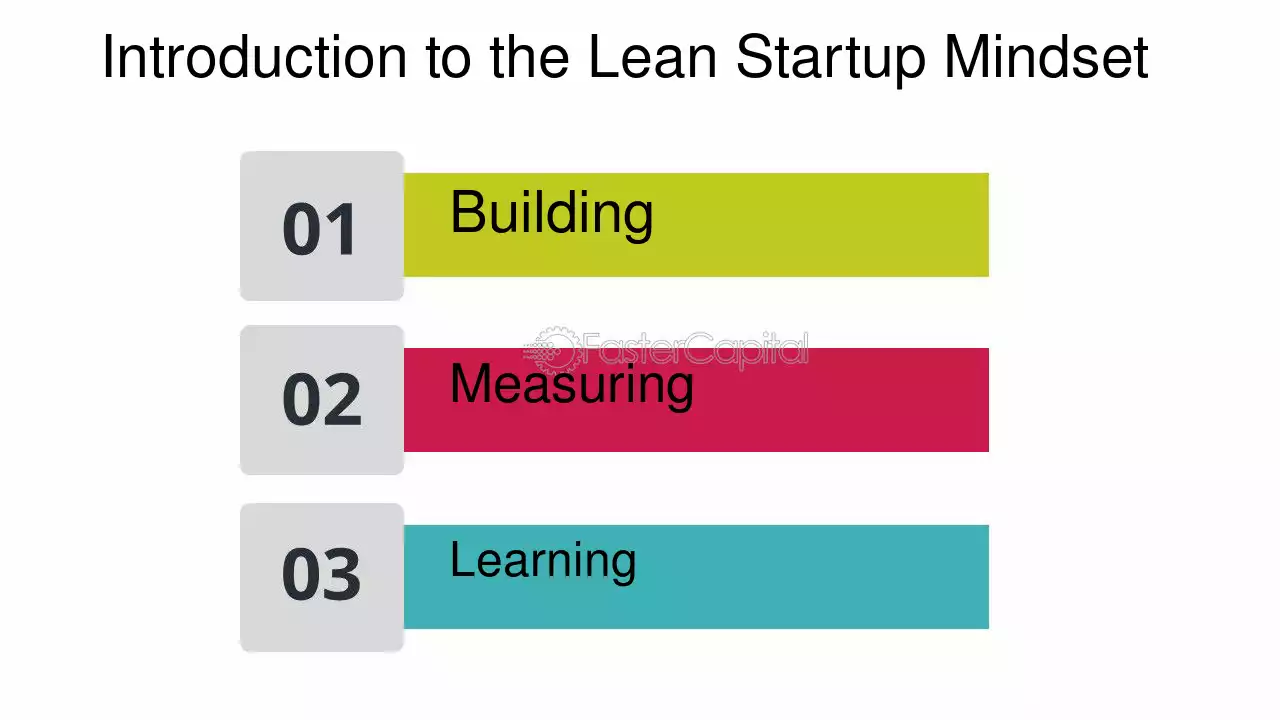 Introduction to the Lean Startup Mindset

01
Building

02
Measuring

03
Learning

FasterCapital